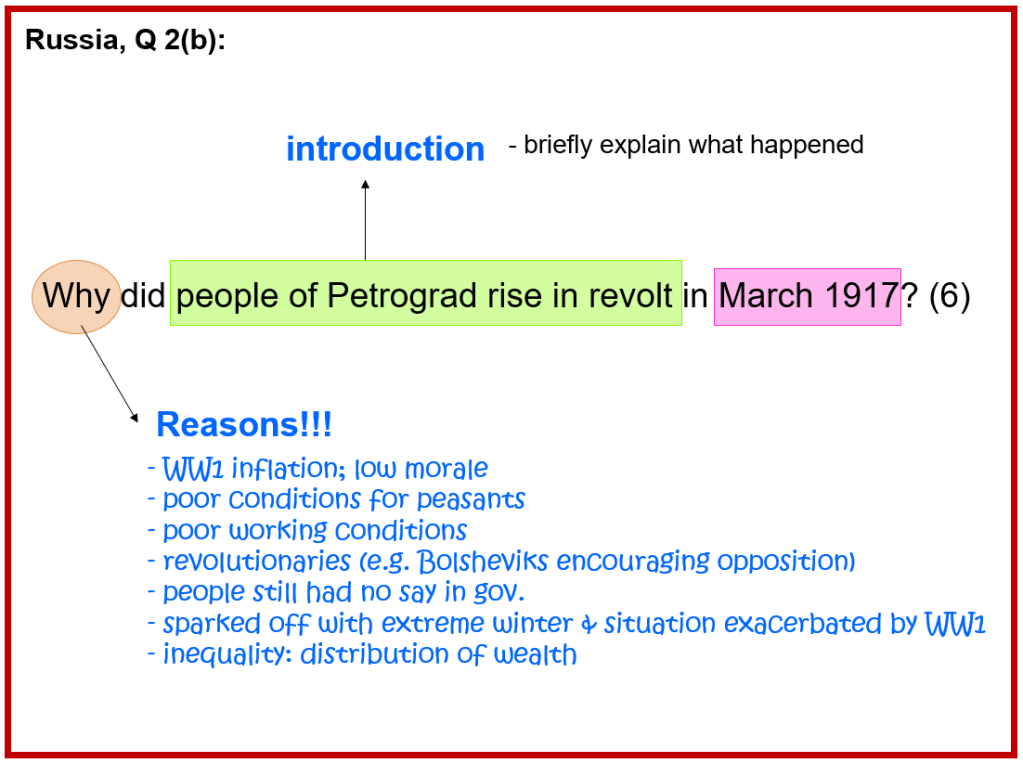 Russia, Q 2(b):

introduction - briefly explain what happened

Why did people of Petrograd rise in revolt in March 1917? (6)

Reasons!!!
- WW1 inflation; low morale
- poor conditions for peasants
- poor working conditions
- revolutionaries (e.g. Bolsheviks encouraging opposition)
- people still had no say in gov.
- sparked off with extreme winter & situation exacerbated by WW1
- inequality: distribution of wealth